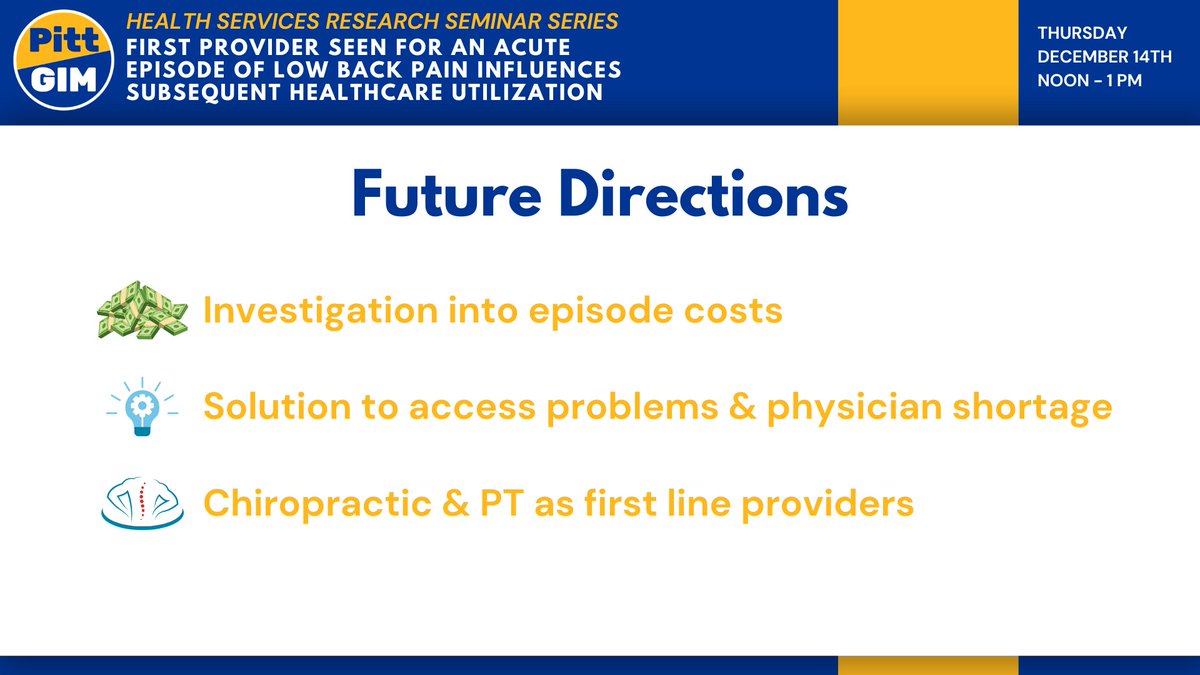 Pitt GIM

HEALTH SERVICES RESEARCH SEMINAR SERIES
FIRST PROVIDER SEEN FOR AN ACUTE EPISODE OF LOW BACK PAIN INFLUENCES SUBSEQUENT HEALTHCARE UTILIZATION

THURSDAY
DECEMBER 14TH
NOON – 1 PM

Future Directions

Investigation into episode costs

Solution to access problems & physician shortage

Chiropractic & PT as first line providers